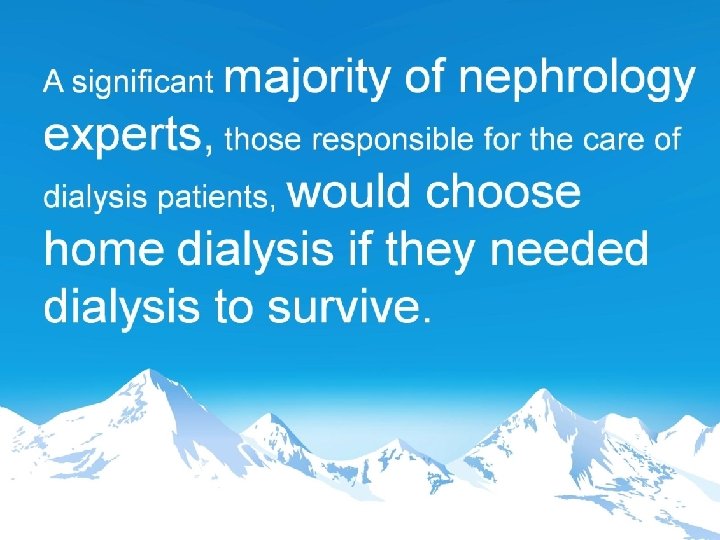 A significant majority of nephrology experts, those responsible for the care of dialysis patients, would choose home dialysis if they needed dialysis to survive.